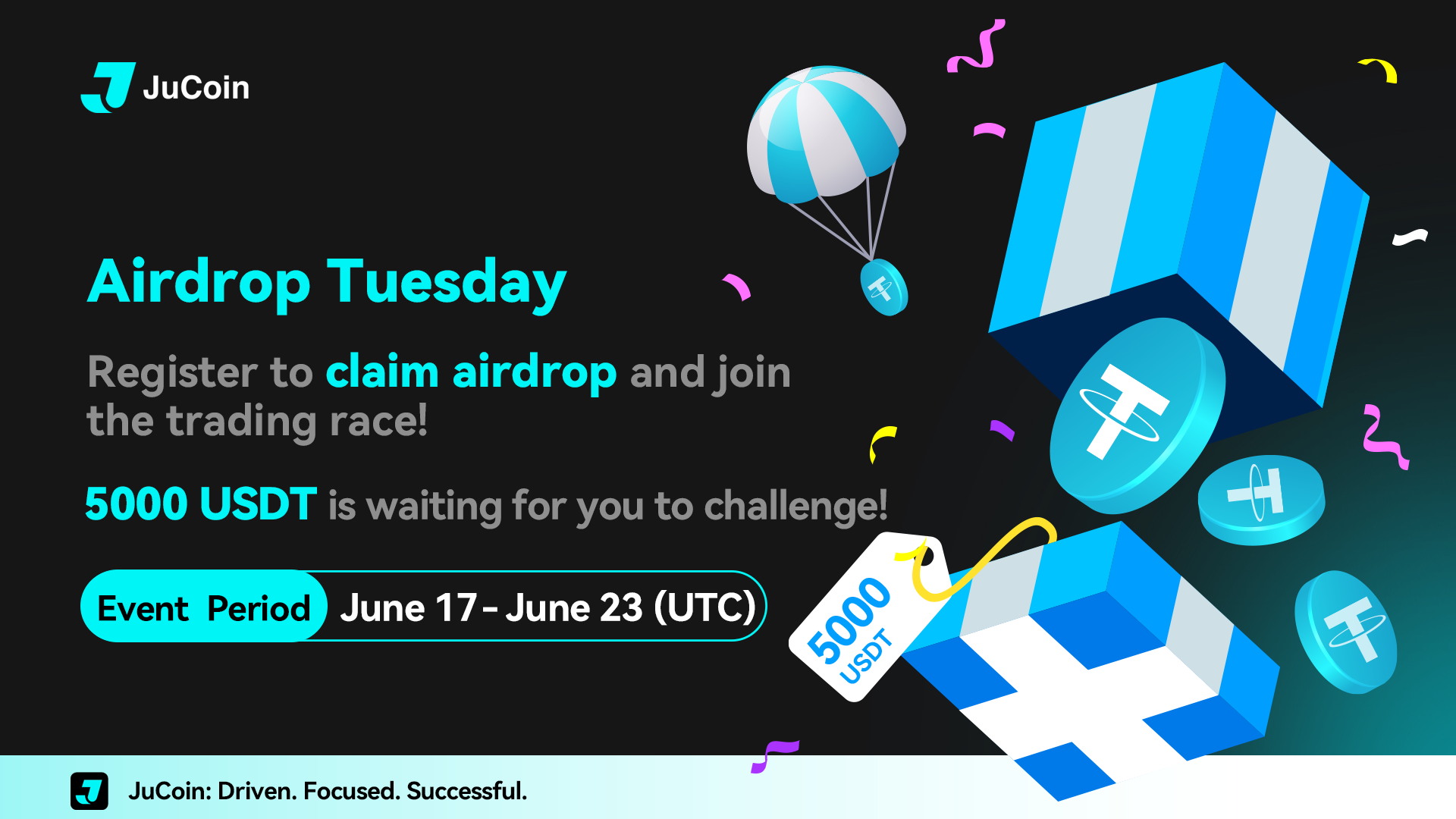 JuCoin

Airdrop Tuesday

Register to claim airdrop and join the trading race!

5000 USDT is waiting for you to challenge!

Event Period June 17 - June 23 (UTC)

5000 USDT

JuCoin: Driven. Focused. Successful.